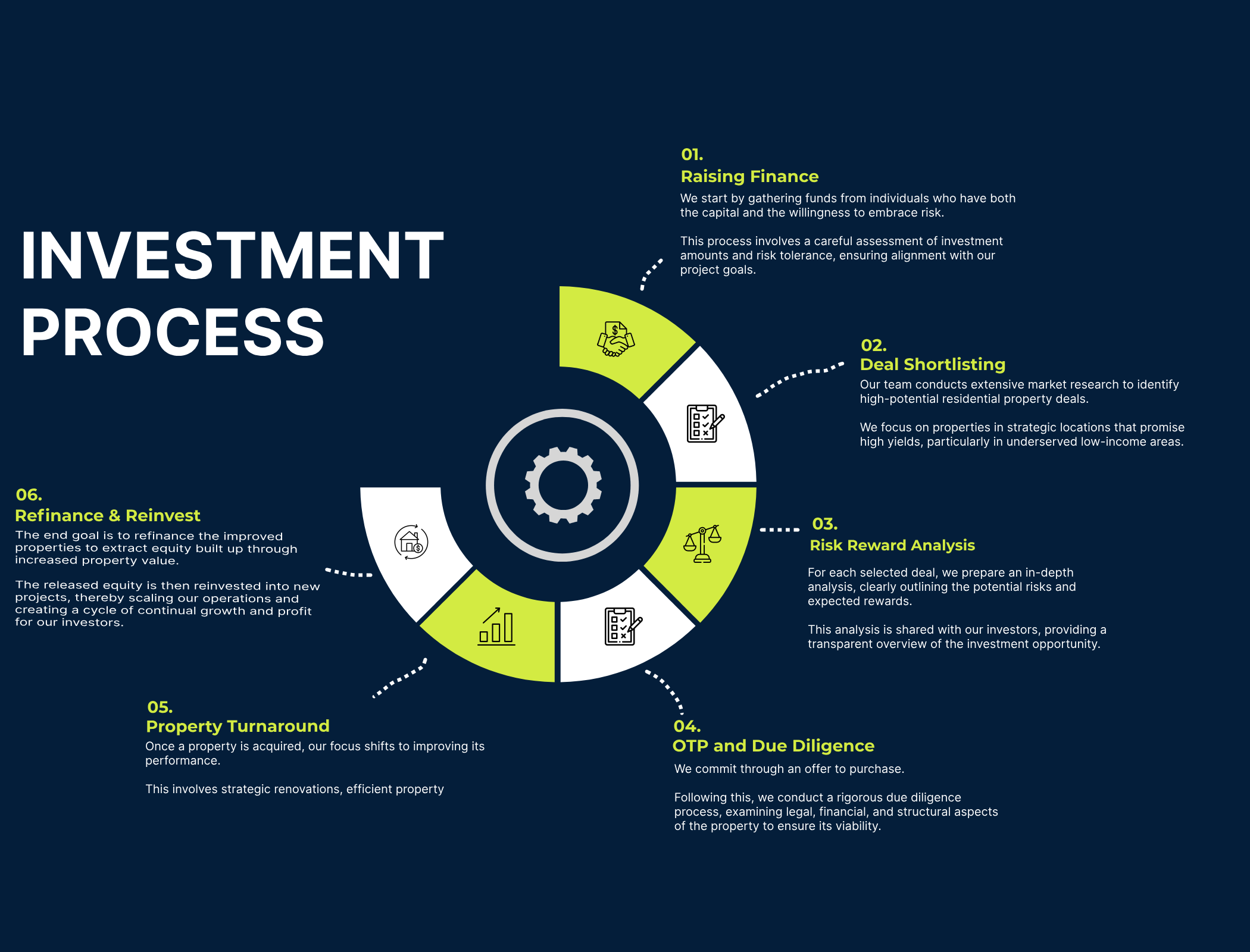 INVESTMENT PROCESS

01.
Raising Finance
We start by gathering funds from individuals who have both the capital and the willingness to embrace risk.

This process involves a careful assessment of investment amounts and risk tolerance, ensuring alignment with our project goals.

02.
Deal Shortlisting
Our team conducts extensive market research to identify high-potential residential property deals.

We focus on properties in strategic locations that promise high yields, particularly in underserved low-income areas.

03.
Risk Reward Analysis
For each selected deal, we prepare an in-depth analysis, clearly outlining the potential risks and expected rewards.

This analysis is shared with our investors, providing a transparent overview of the investment opportunity.

04.
OTP and Due Diligence
We commit through an offer to purchase.

Following this, we conduct a rigorous due diligence process, examining legal, financial, and structural aspects of the property to ensure its viability.

05.
Property Turnaround
Once a property is acquired, our focus shifts to improving its performance.

This involves strategic renovations, efficient property

06.
Refinance & Reinvest
The end goal is to refinance the improved properties to extract equity built up through increased property value.

The released equity is then reinvested into new projects, thereby scaling our operations and creating a cycle of continual growth and profit for our investors.